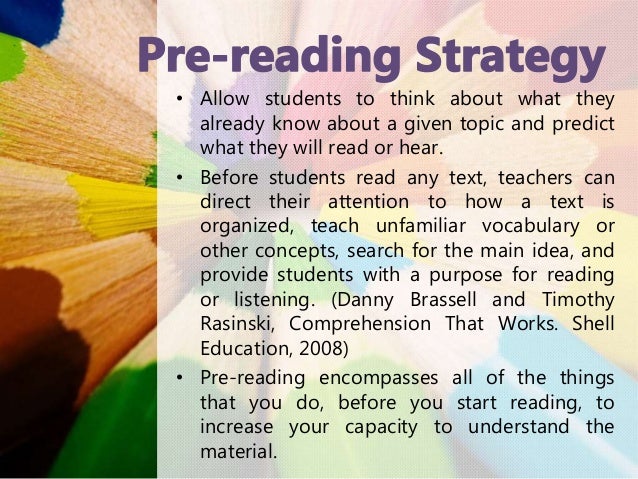 Pre-reading Strategy

• Allow students to think about what they already know about a given topic and predict what they will read or hear.

• Before students read any text, teachers can direct their attention to how a text is organized, teach unfamiliar vocabulary or other concepts, search for the main idea, and provide students with a purpose for reading or listening. (Danny Brassell and Timothy Rasinski, Comprehension That Works. Shell Education, 2008)

• Pre-reading encompasses all of the things that you do, before you start reading, to increase your capacity to understand the material.